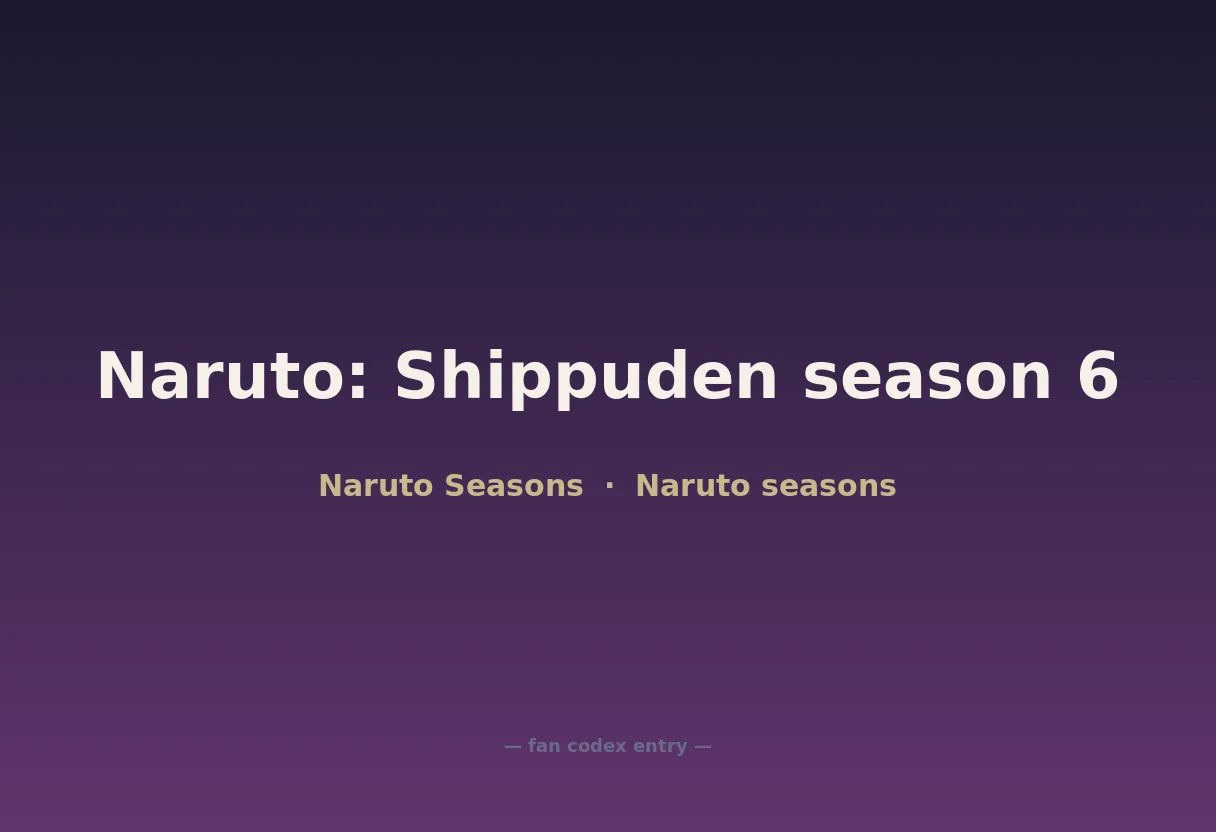 Naruto: Shippuden season 6

Naruto Seasons · Naruto seasons

— fan codex entry —